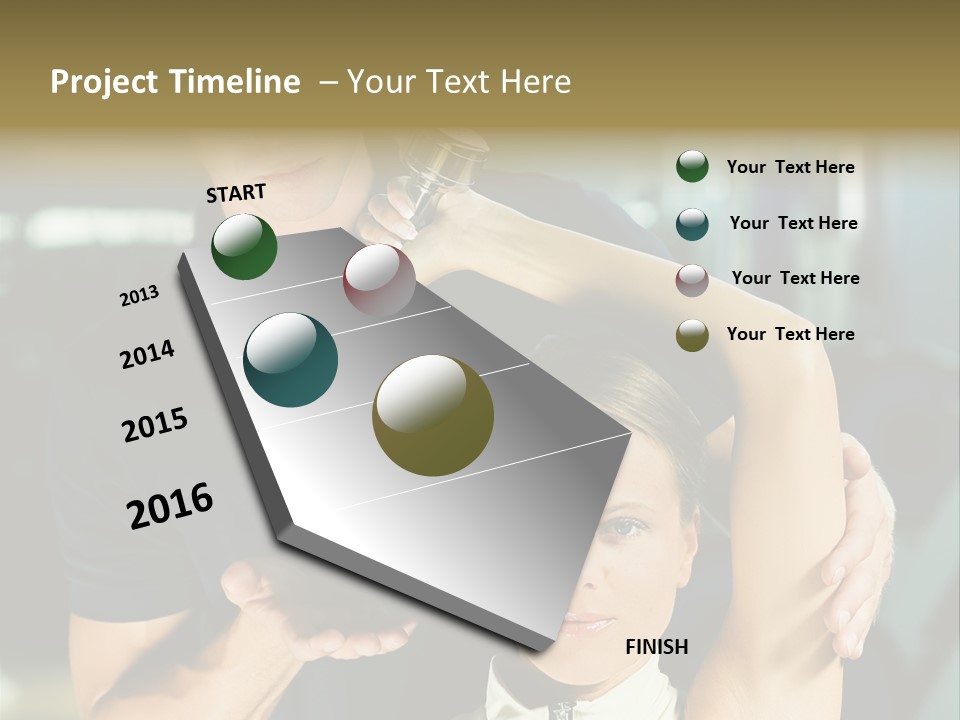 Project Timeline – Your Text Here

START

2013

2014

2015

2016

FINISH

Your Text Here

Your Text Here

Your Text Here

Your Text Here